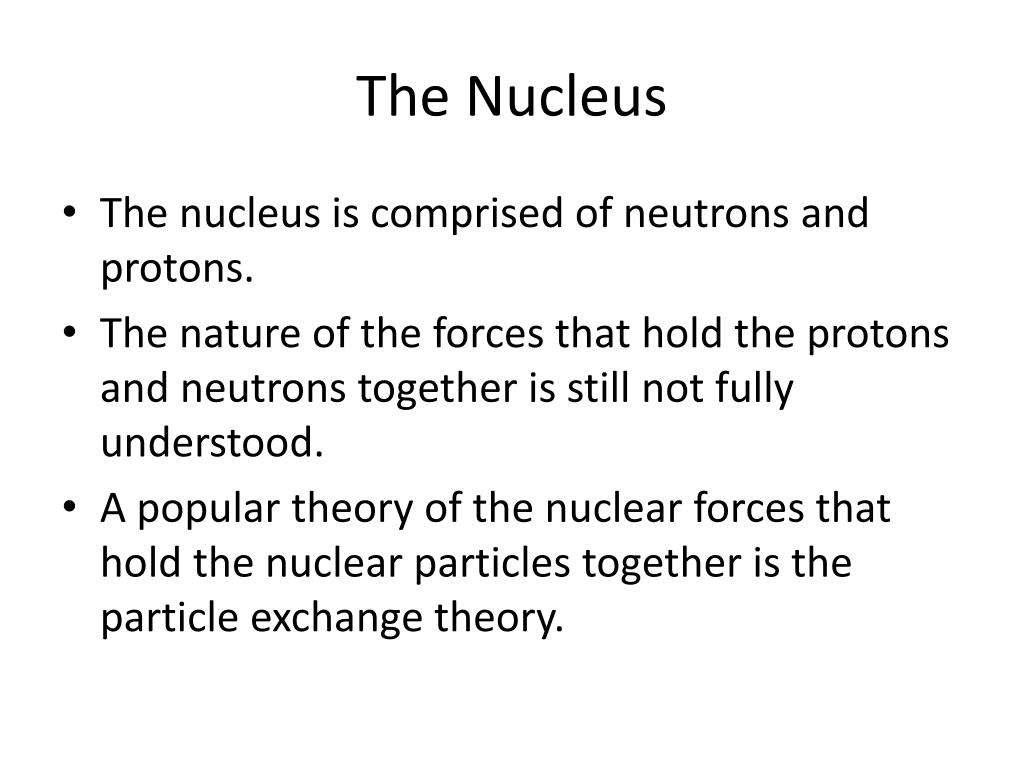 The Nucleus

• The nucleus is comprised of neutrons and protons.

• The nature of the forces that hold the protons and neutrons together is still not fully understood.

• A popular theory of the nuclear forces that hold the nuclear particles together is the particle exchange theory.